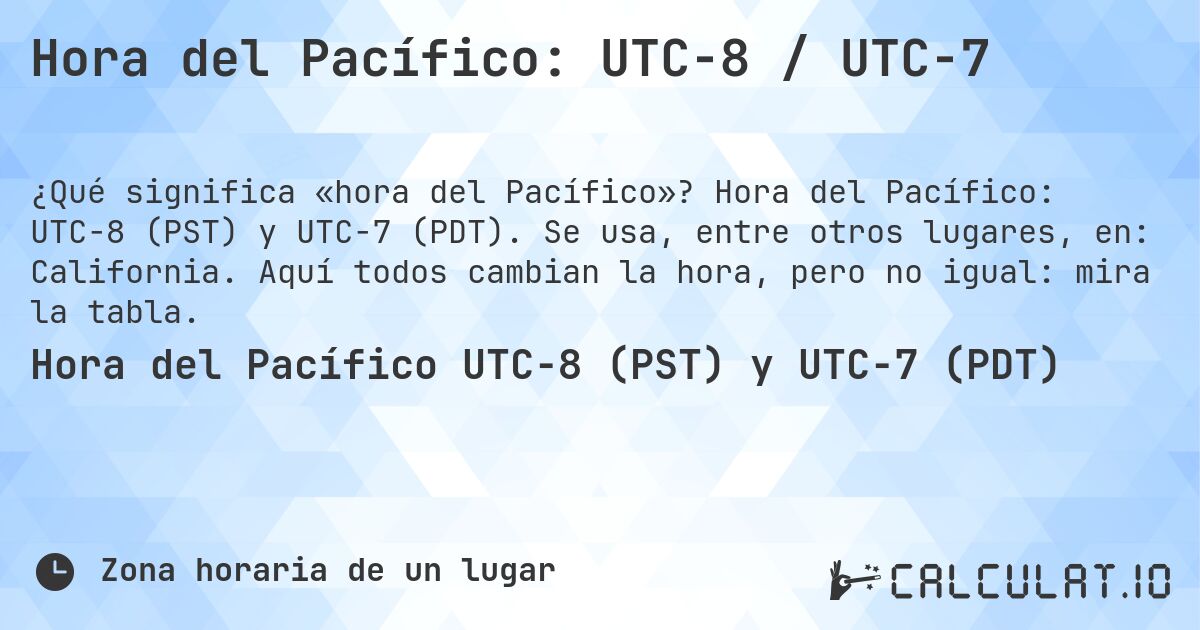 Hora del Pacífico: UTC-8 / UTC-7

¿Qué significa «hora del Pacífico»? Hora del Pacífico: UTC-8 (PST) y UTC-7 (PDT). Se usa, entre otros lugares, en: California. Aquí todos cambian la hora, pero no igual: mira la tabla.

Hora del Pacífico UTC-8 (PST) y UTC-7 (PDT)

Zona horaria de un lugar

CALCULAT.IO